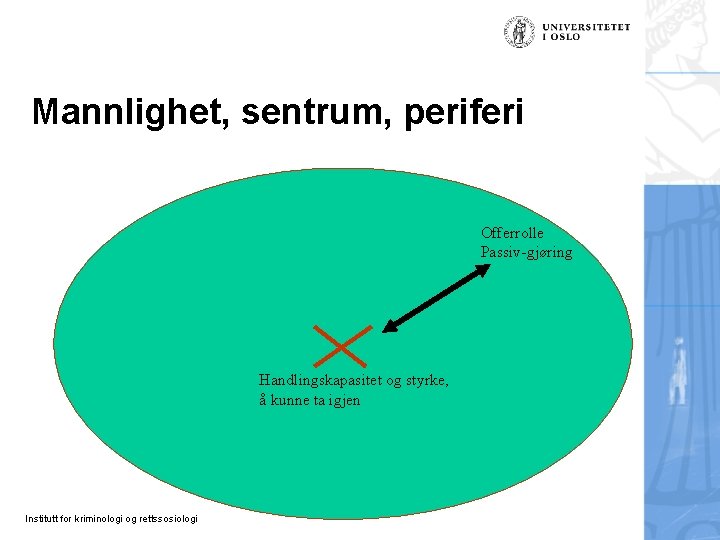 UNIVERSITETET
I OSLO

Mannlighet, sentrum, periferi

Offerrolle
Passiv-gjøring

Handlingskapasitet og styrke,
å kunne ta igjen

Institutt for kriminologi og rettssosiologi